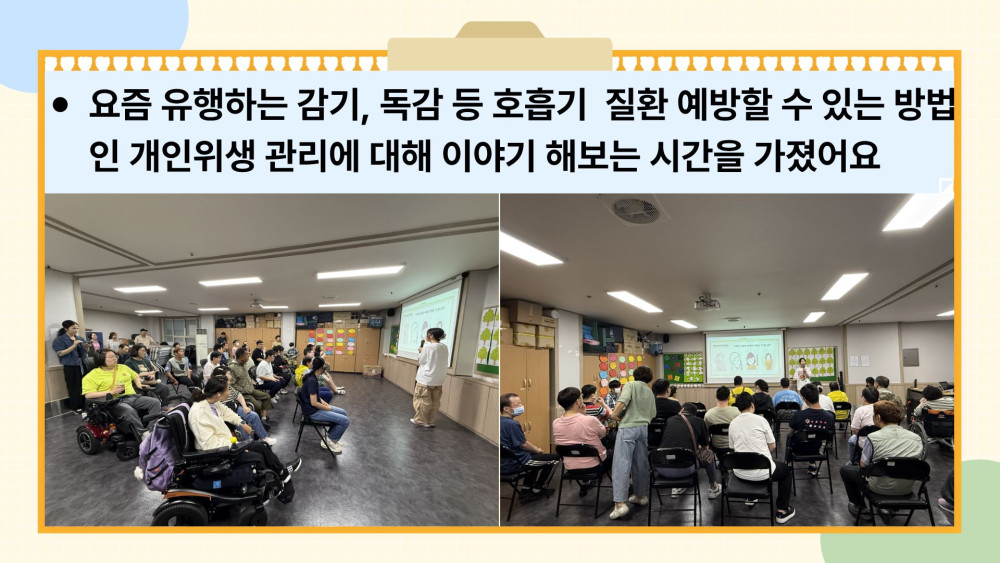 • 요즘 유행하는 감기, 독감 등 호흡기 질환 예방할 수 있는 방법인 개인위생 관리에 대해 이야기 해보는 시간을 가졌어요